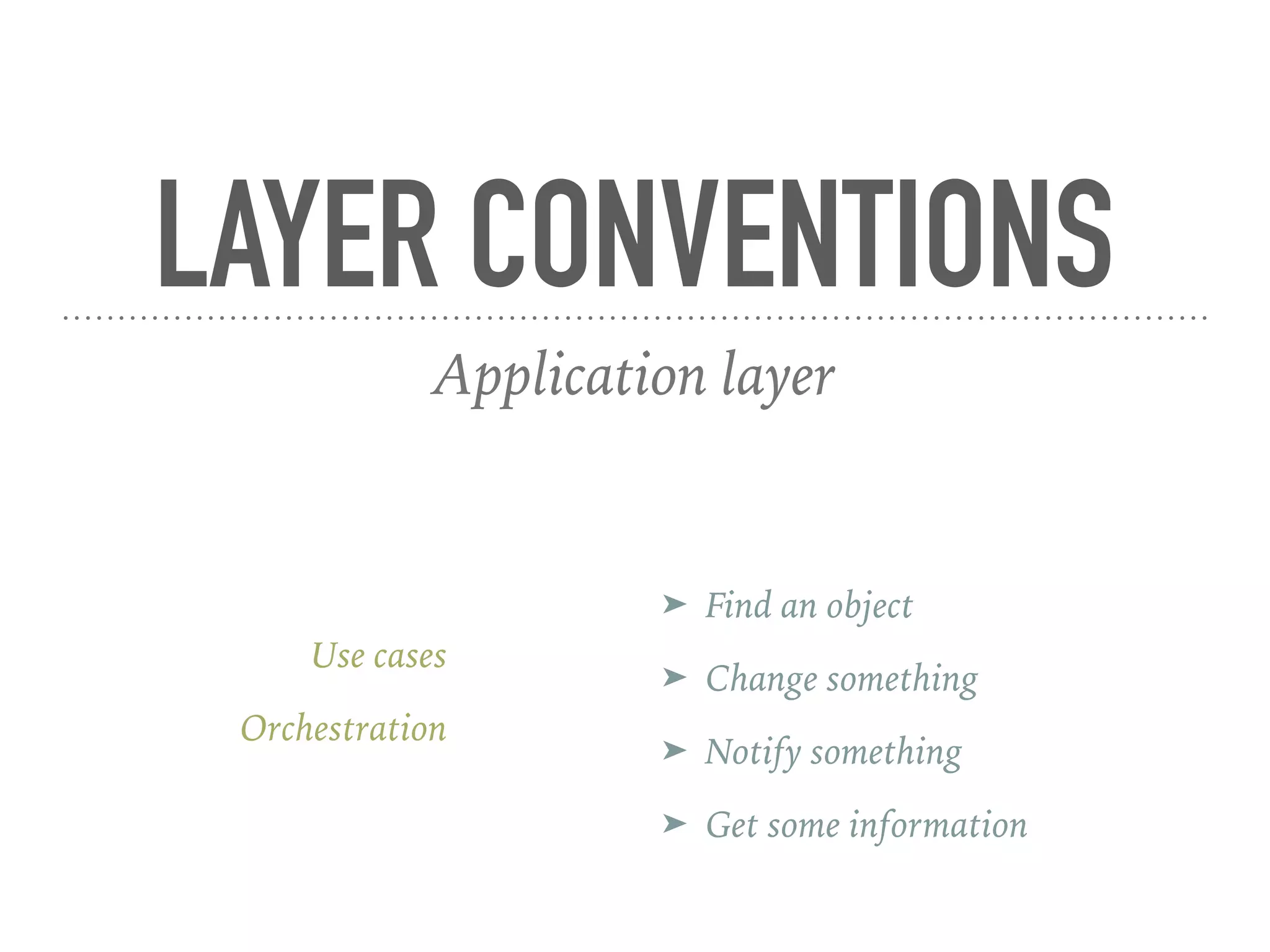 LAYER CONVENTIONS

Application layer

Use cases

Orchestration

➤ Find an object

➤ Change something

➤ Notify something

➤ Get some information